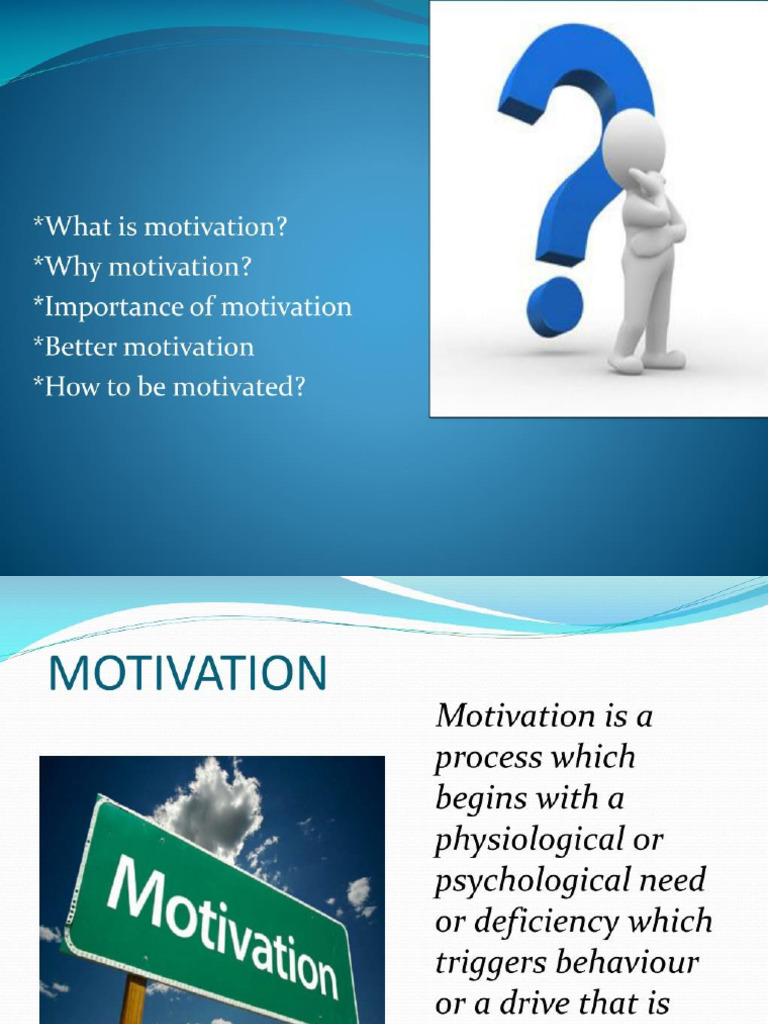 *What is motivation?
*Why motivation?
*Importance of motivation
*Better motivation
*How to be motivated?

MOTIVATION

Motivation

Motivation is a process which begins with a physiological or psychological need or deficiency which triggers behaviour or a drive that is